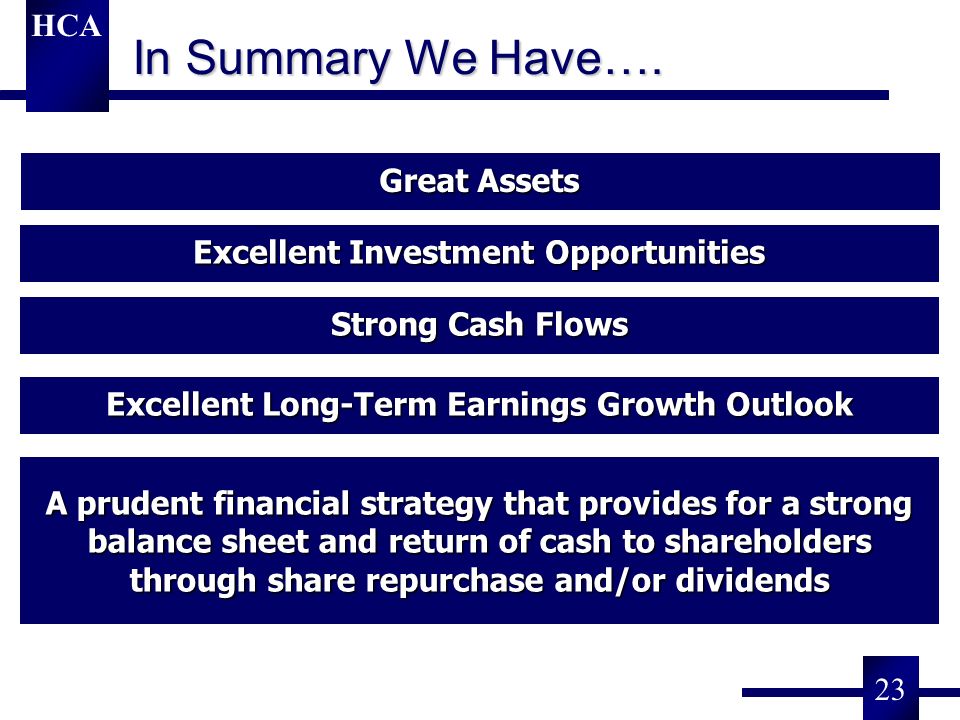 HCA

In Summary We Have….

Great Assets

Excellent Investment Opportunities

Strong Cash Flows

Excellent Long-Term Earnings Growth Outlook

A prudent financial strategy that provides for a strong balance sheet and return of cash to shareholders through share repurchase and/or dividends

23